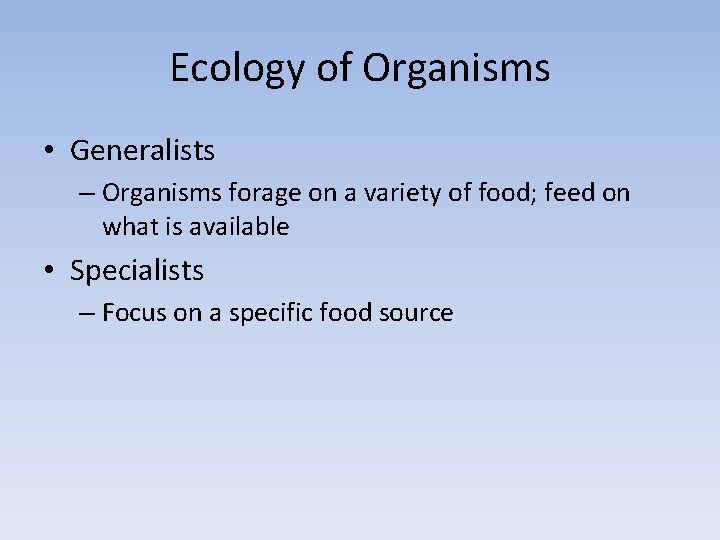 Ecology of Organisms

• Generalists
– Organisms forage on a variety of food; feed on what is available

• Specialists
– Focus on a specific food source